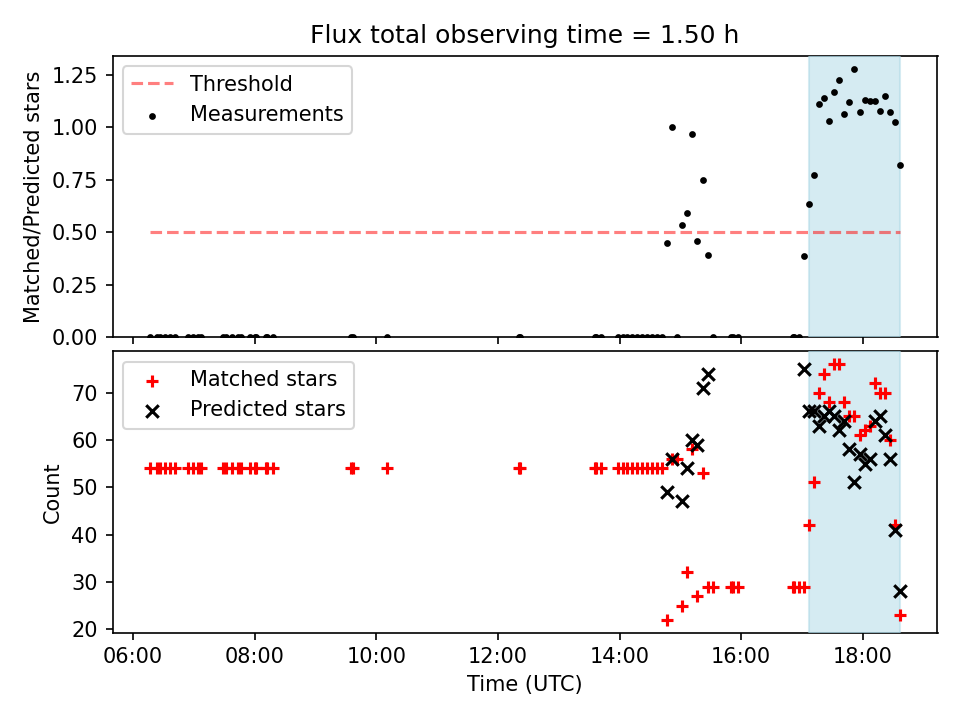 Flux total observing time = 1.50 h

Matched/Predicted stars

1.25
1.00
0.75
0.50
0.25
0.00

Threshold
Measurements

Count

70
60
50
40
30
20

Matched stars
Predicted stars

06:00
08:00
10:00
12:00
14:00
16:00
18:00

Time (UTC)